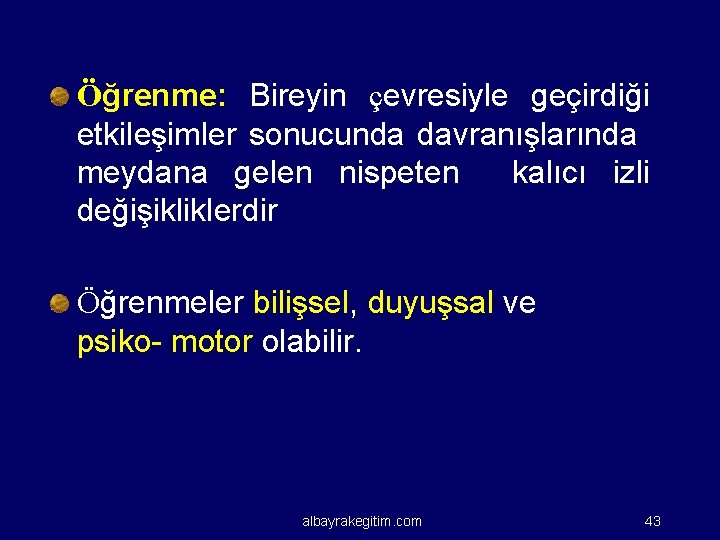 Öğrenme: Bireyin çevresiyle geçirdiği etkileşimler sonucunda davranışlarında meydana gelen nispeten kalıcı izli değişikliklerdir

Öğrenmeler bilişsel, duyuşsal ve psiko- motor olabilir.

albayrakegitim.com

43